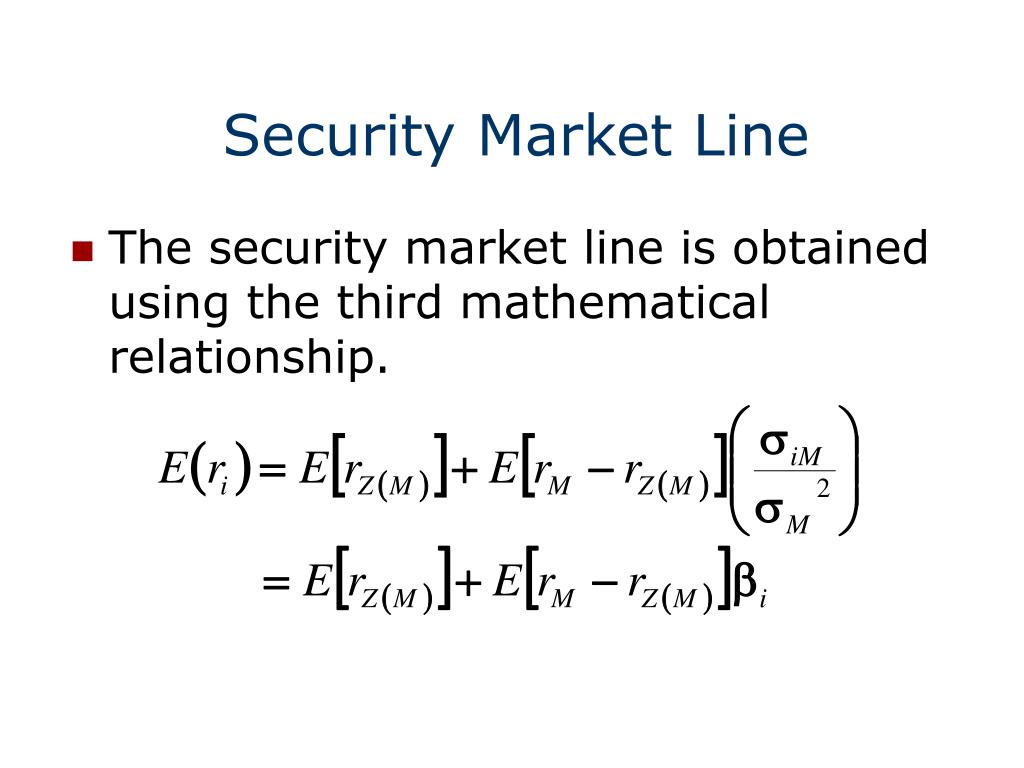 Security Market Line

The security market line is obtained using the third mathematical relationship.

$E(r_i) = E[r_{Z(M)}] + E[r_M - r_{Z(M)}]\left(\frac{\sigma_{iM}}{\sigma_M^2}\right)$

$= E[r_{Z(M)}] + E[r_M - r_{Z(M)}]\beta_i$